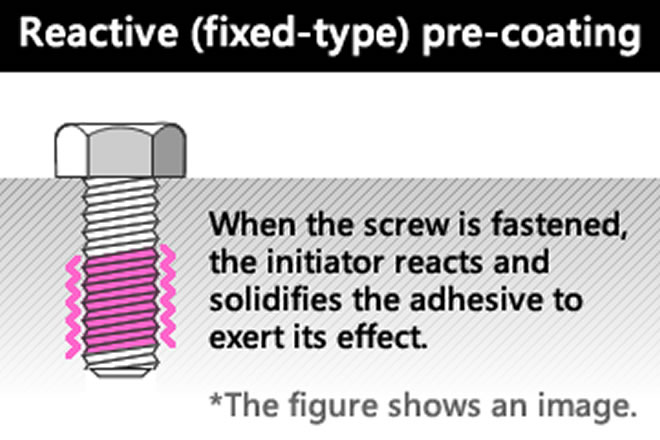 Reactive (fixed-type) pre-coating

When the screw is fastened, the initiator reacts and solidifies the adhesive to exert its effect.

*The figure shows an image.